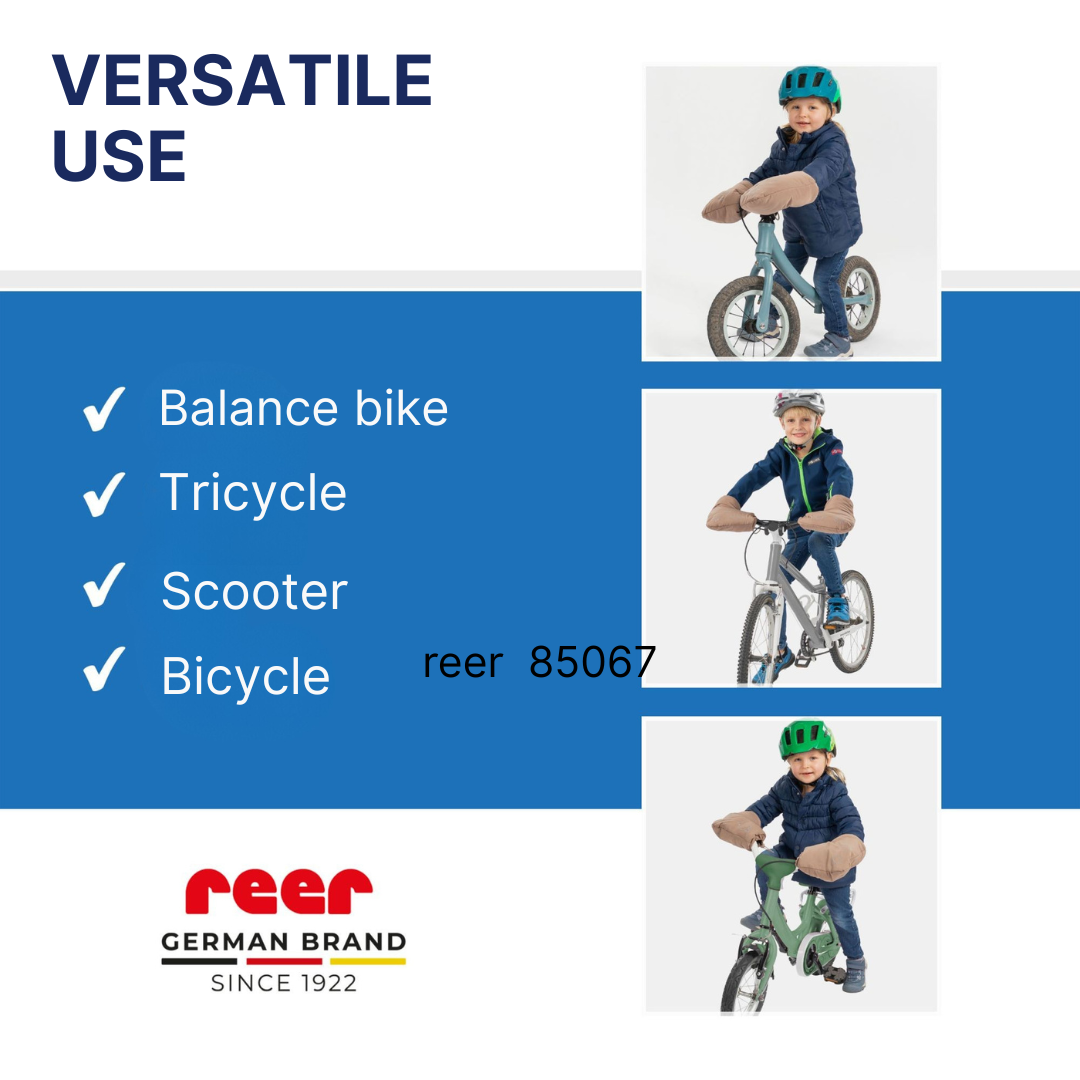 VERSATILE USE

✔ Balance bike
✔ Tricycle
✔ Scooter
✔ Bicycle

reer 85067

reer
GERMAN BRAND
SINCE 1922